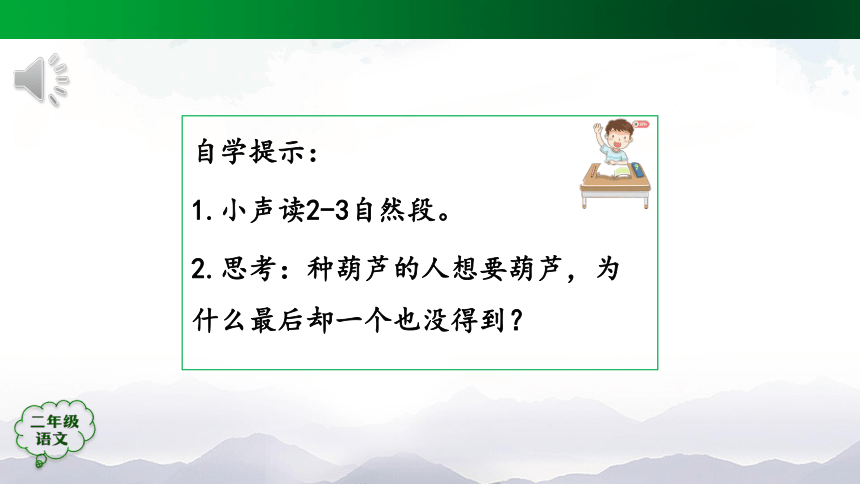 自学提示：

1. 小声读2-3自然段。

2. 思考：种葫芦的人想要葫芦，为什么最后却一个也没得到？

二年级
语文